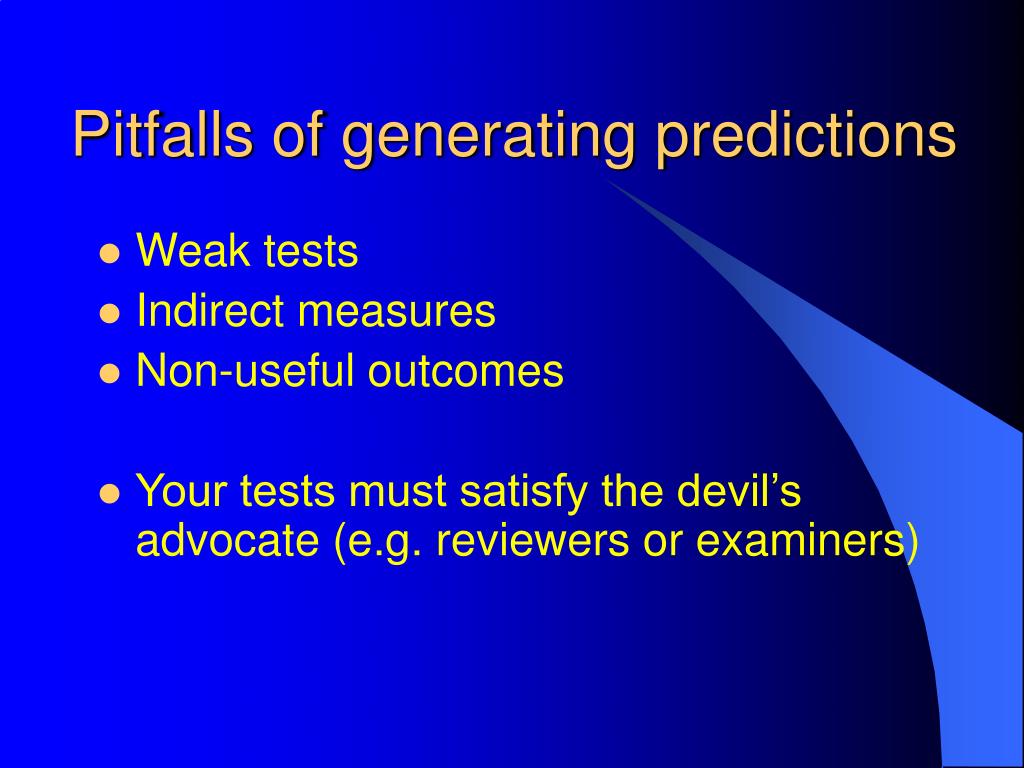 Pitfalls of generating predictions

- Weak tests
- Indirect measures
- Non-useful outcomes

- Your tests must satisfy the devil’s advocate (e.g. reviewers or examiners)